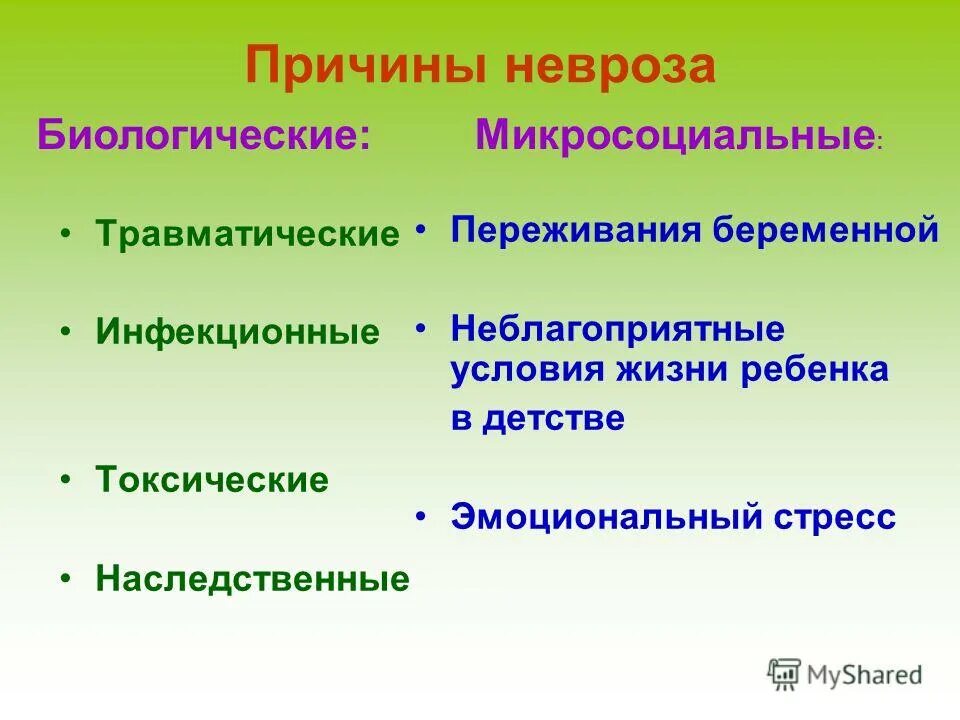 Причины невроза

Биологические:

• Травматические

• Инфекционные

• Токсические

• Наследственные

Микросоциальные:

• Переживания беременной

• Неблагоприятные условия жизни ребенка в детстве

• Эмоциональный стресс

MyShared